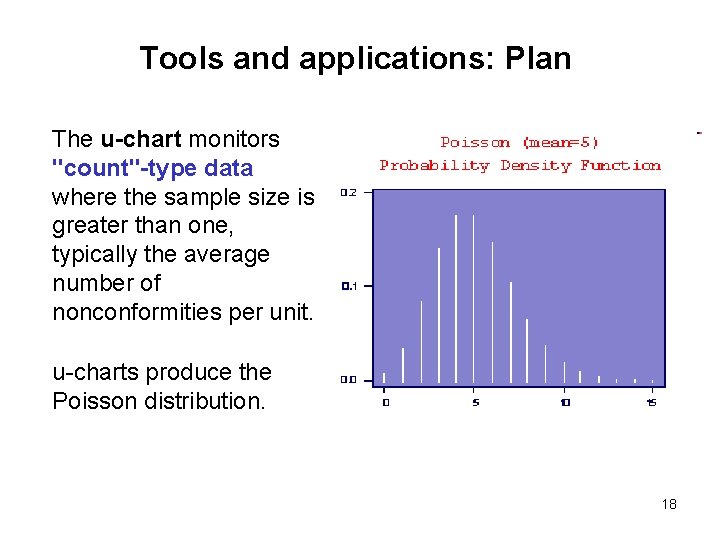 Tools and applications: Plan

The u-chart monitors "count"-type data where the sample size is greater than one, typically the average number of nonconformities per unit.

u-charts produce the Poisson distribution.

Poisson (mean=5)
Probability Density Function

0.2
0.1
0.0
0
5
10
15

18